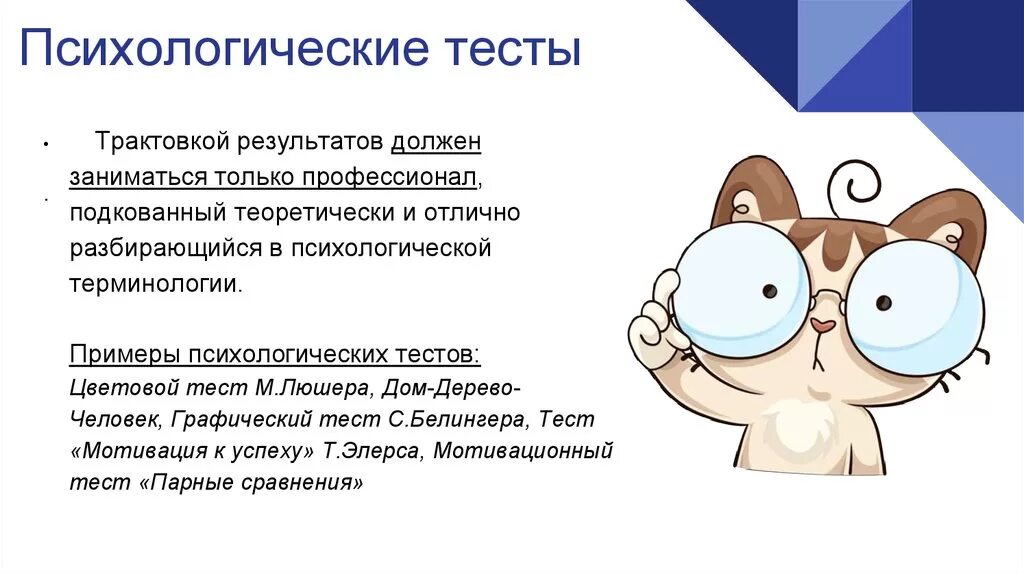 Психологические тесты

• Трактовкой результатов должен заниматься только профессионал, подкованный теоретически и отлично разбирающийся в психологической терминологии.

Примеры психологических тестов:
Цветовой тест М.Люшера, Дом-Дерево-Человек, Графический тест С.Белингера, Тест «Мотивация к успеху» Т.Элерса, Мотивационный тест «Парные сравнения»